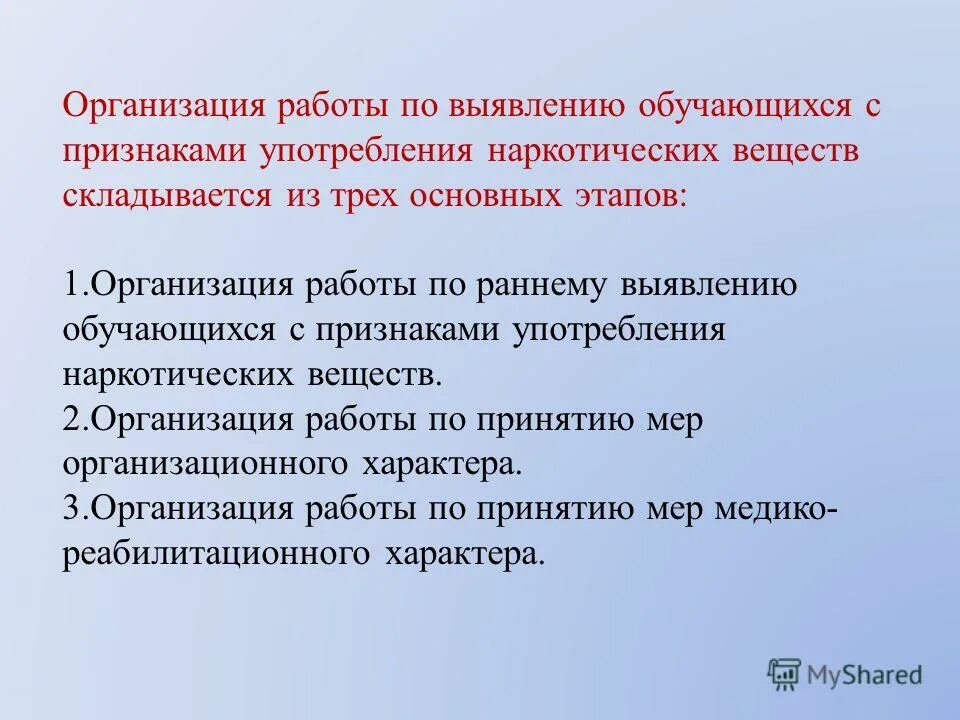 Организация работы по выявлению обучающихся с признаками употребления наркотических веществ складывается из трех основных этапов:

1.Организация работы по раннему выявлению обучающихся с признаками употребления наркотических веществ.
2.Организация работы по принятию мер организационного характера.
3.Организация работы по принятию мер медико-реабилитационного характера.

MyShared